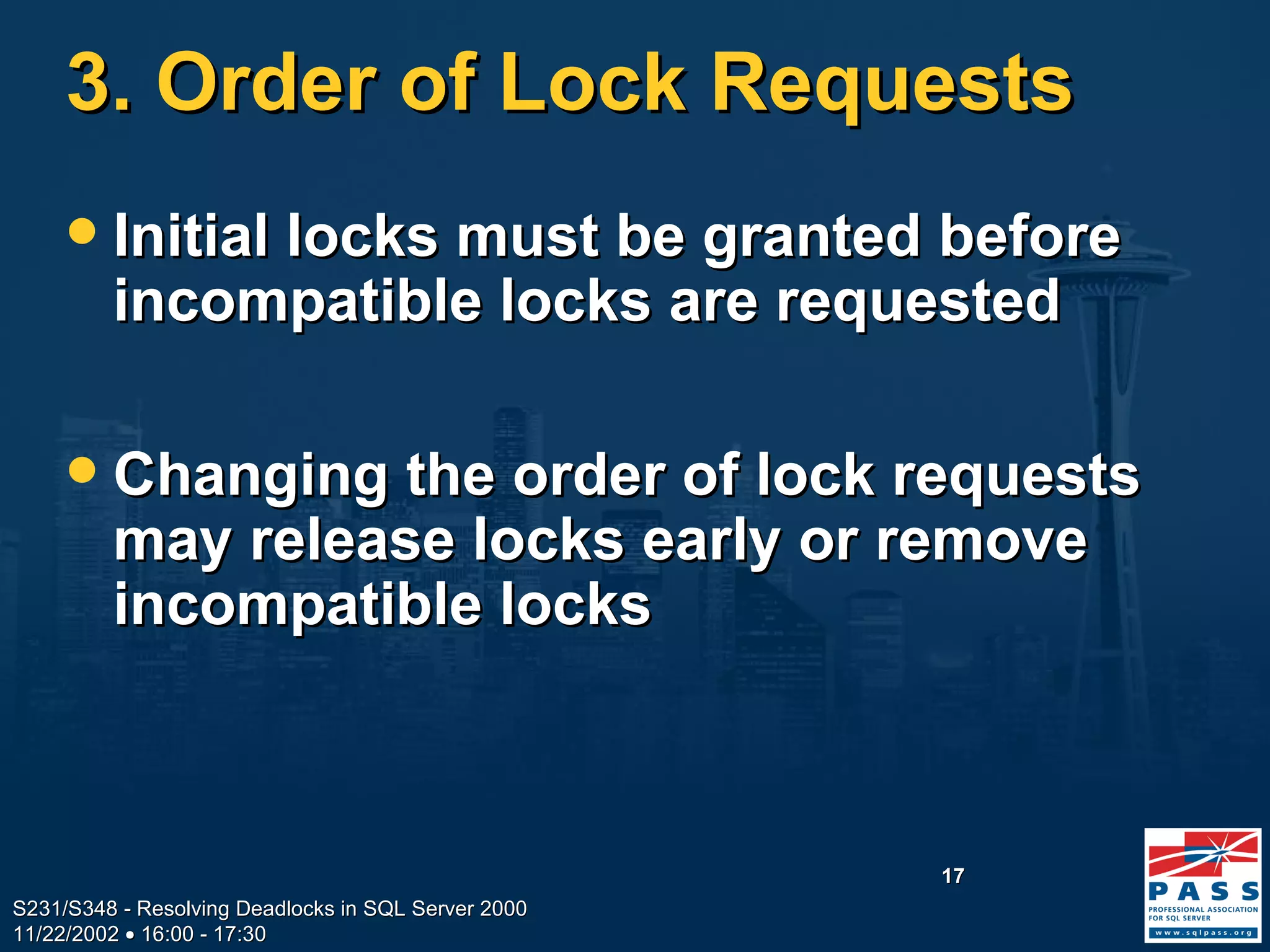 3. Order of Lock Requests

• Initial locks must be granted before incompatible locks are requested

• Changing the order of lock requests may release locks early or remove incompatible locks

17

S231/S348 - Resolving Deadlocks in SQL Server 2000
11/22/2002 • 16:00 - 17:30

PASS
PROFESSIONAL ASSOCIATION FOR SQL SERVER
www.sqlpass.org